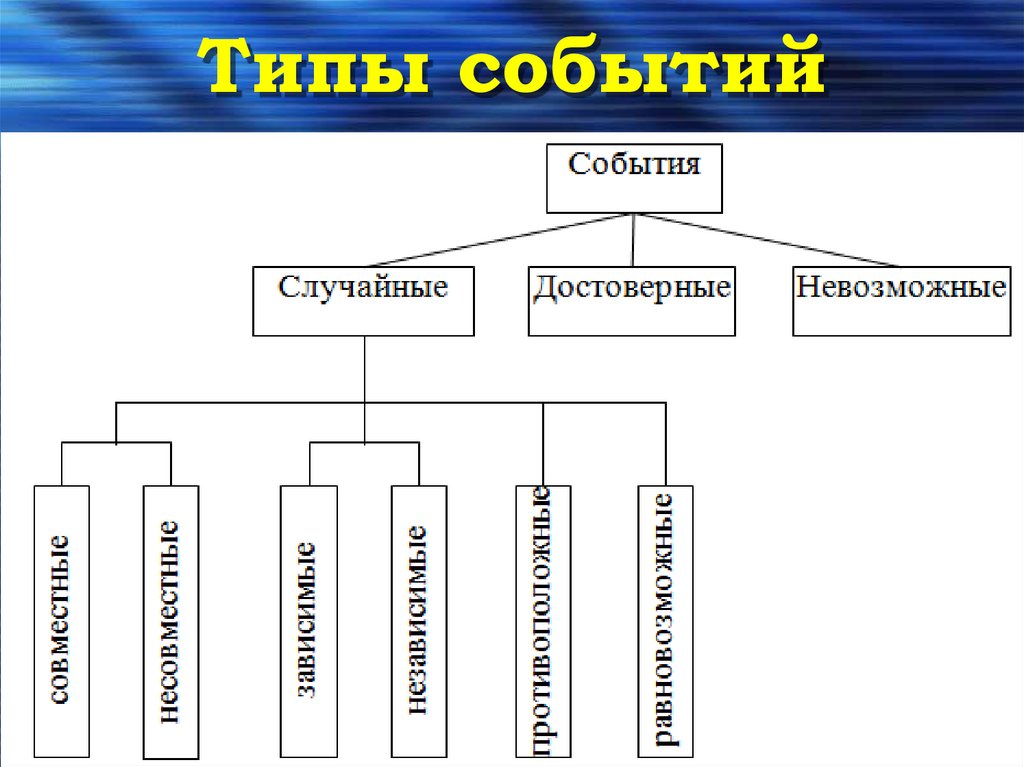 Типы событий

События

Случайные

Достоверные

Невозможные

совместные

несовместные

зависимые

независимые

противоположные

равновозможные